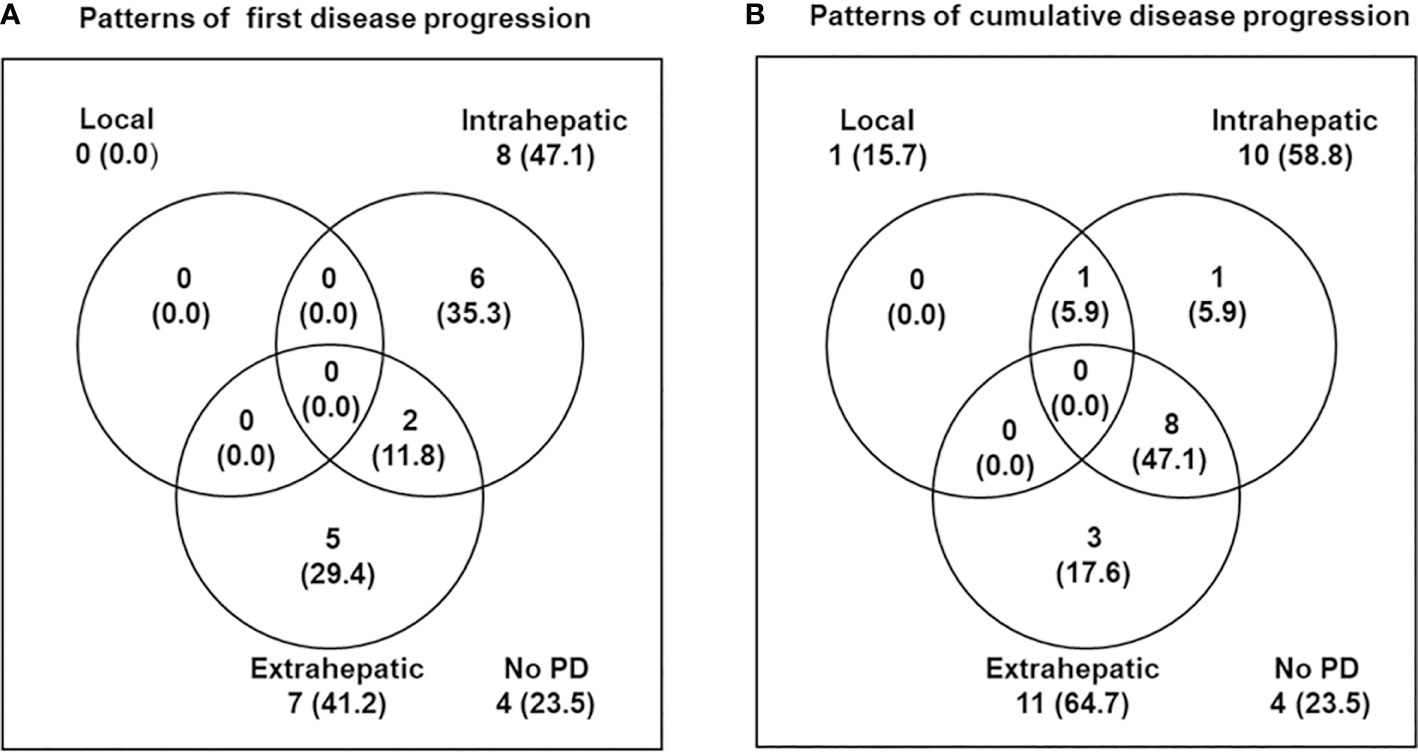 A Patterns of first disease progression

Local
0 (0.0)

Intrahepatic
8 (47.1)

0
(0.0)

0
(0.0)

6
(35.3)

0
(0.0)

0
(0.0)

2
(11.8)

5
(29.4)

Extrahepatic
7 (41.2)

No PD
4 (23.5)

B Patterns of cumulative disease progression

Local
1 (15.7)

Intrahepatic
10 (58.8)

0
(0.0)

1
(5.9)

1
(5.9)

0
(0.0)

0
(0.0)

8
(47.1)

3
(17.6)

Extrahepatic
11 (64.7)

No PD
4 (23.5)